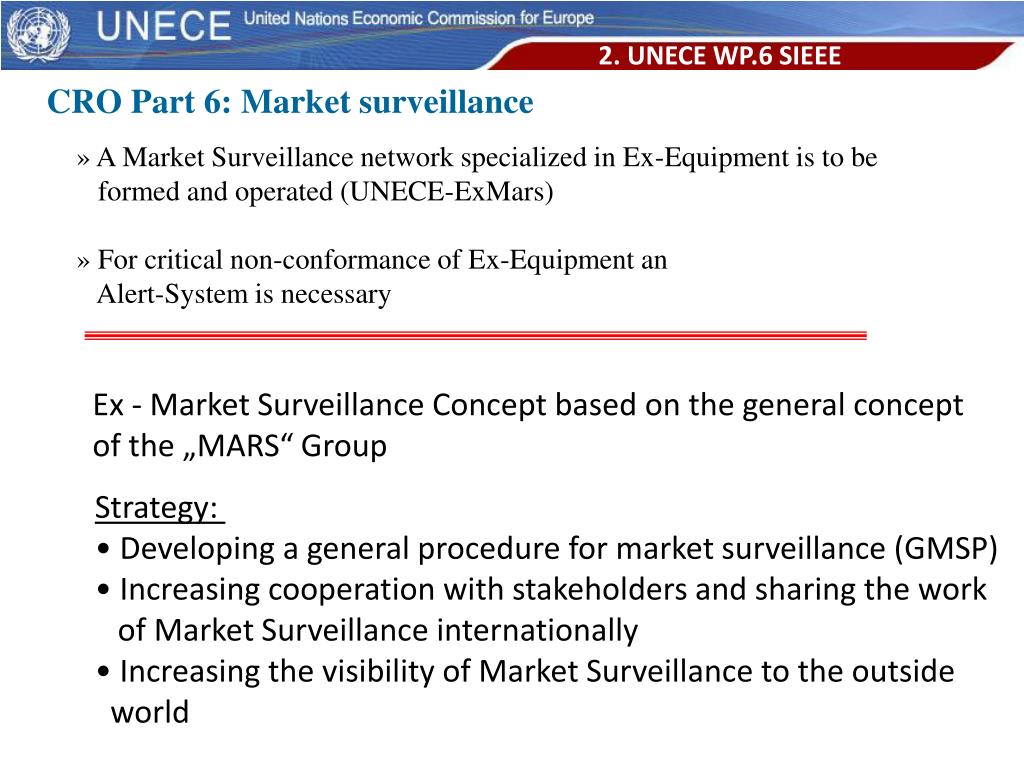 UNECE United Nations Economic Commission for Europe

2. UNECE WP.6 SIEEE

CRO Part 6: Market surveillance

» A Market Surveillance network specialized in Ex-Equipment is to be formed and operated (UNECE-ExMars)

» For critical non-conformance of Ex-Equipment an Alert-System is necessary

Ex - Market Surveillance Concept based on the general concept of the „MARS“ Group

Strategy:
• Developing a general procedure for market surveillance (GMSP)
• Increasing cooperation with stakeholders and sharing the work of Market Surveillance internationally
• Increasing the visibility of Market Surveillance to the outside world